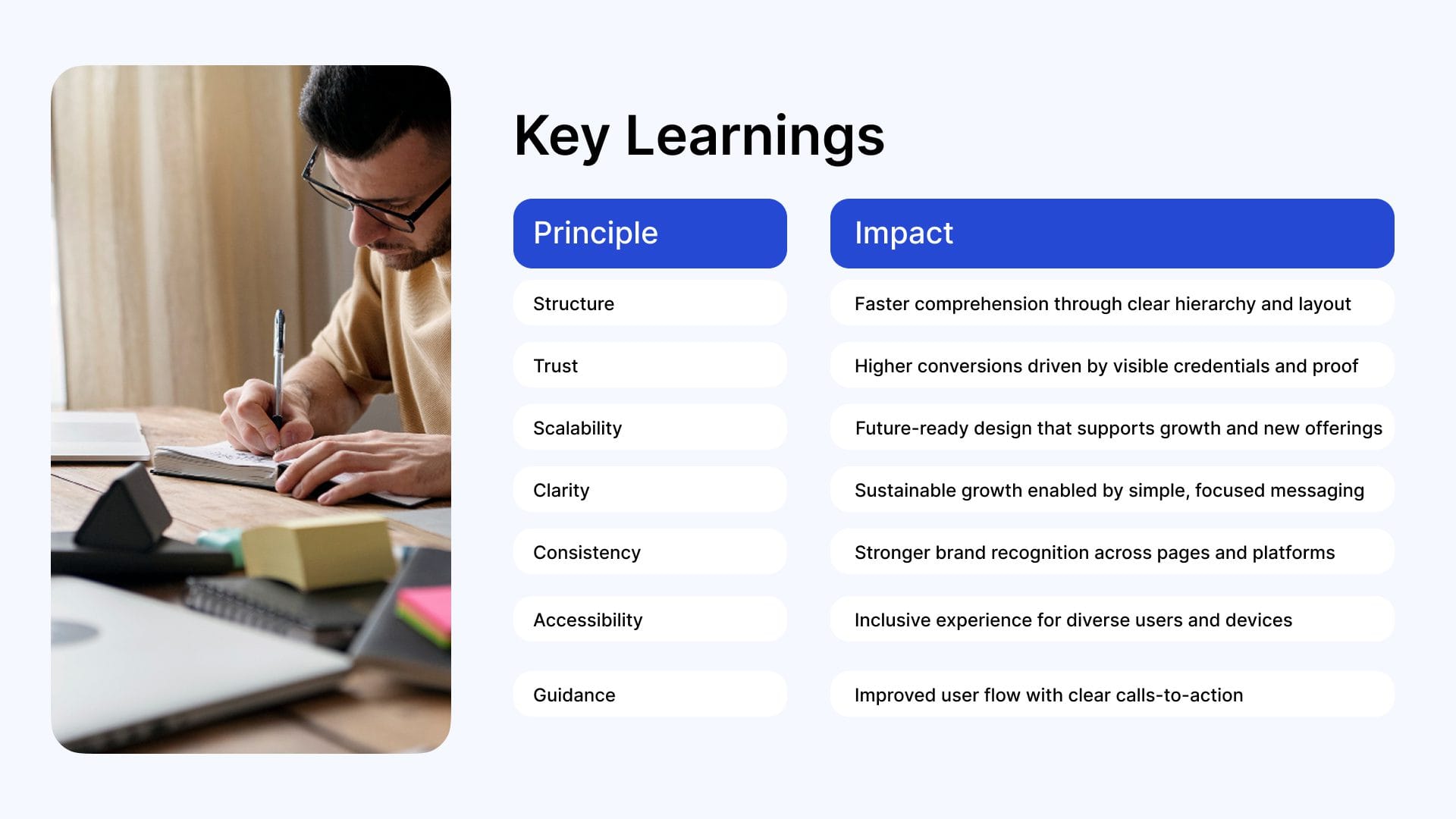 Key Learnings

| Principle | Impact |
|---|---|
| Structure | Faster comprehension through clear hierarchy and layout |
| Trust | Higher conversions driven by visible credentials and proof |
| Scalability | Future-ready design that supports growth and new offerings |
| Clarity | Sustainable growth enabled by simple, focused messaging |
| Consistency | Stronger brand recognition across pages and platforms |
| Accessibility | Inclusive experience for diverse users and devices |
| Guidance | Improved user flow with clear calls-to-action |